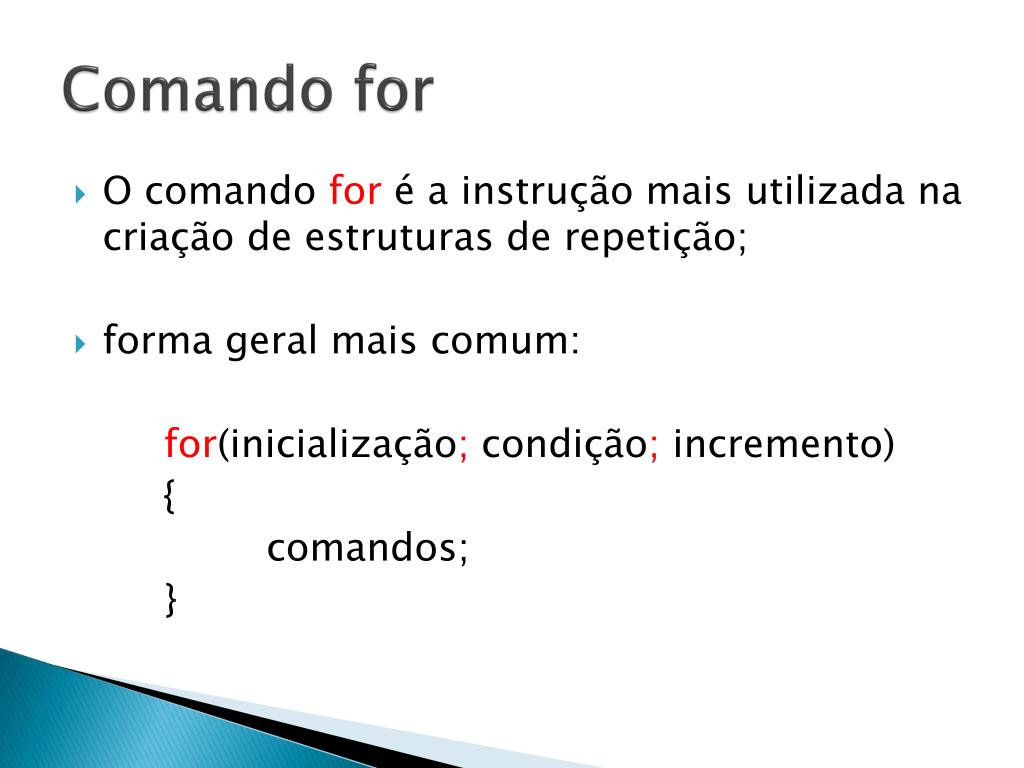 Comando for

O comando for é a instrução mais utilizada na criação de estruturas de repetição;

forma geral mais comum:

for(inicialização; condição; incremento)
{
comandos;
}